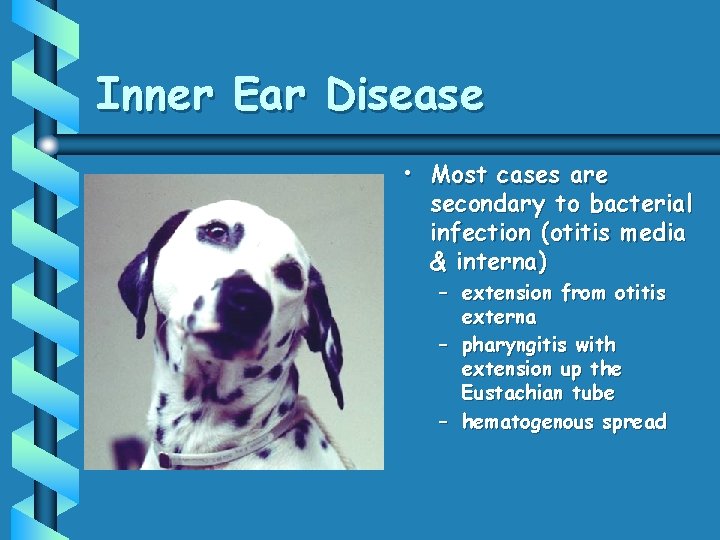 Inner Ear Disease

• Most cases are secondary to bacterial infection (otitis media & interna)
– extension from otitis externa
– pharyngitis with extension up the Eustachian tube
– hematogenous spread